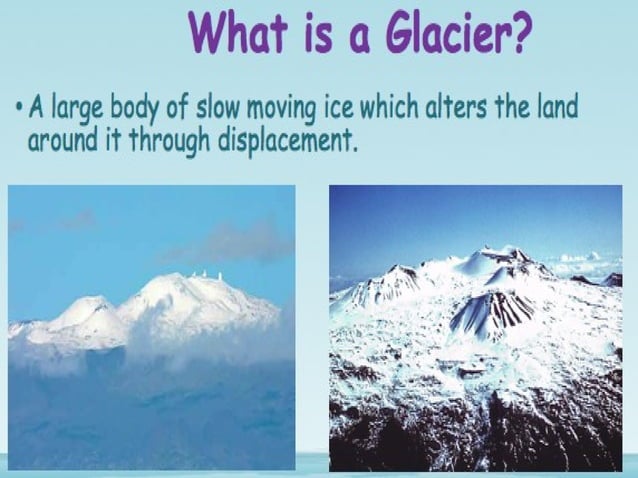 What is a Glacier?

• A large body of slow moving ice which alters the land around it through displacement.